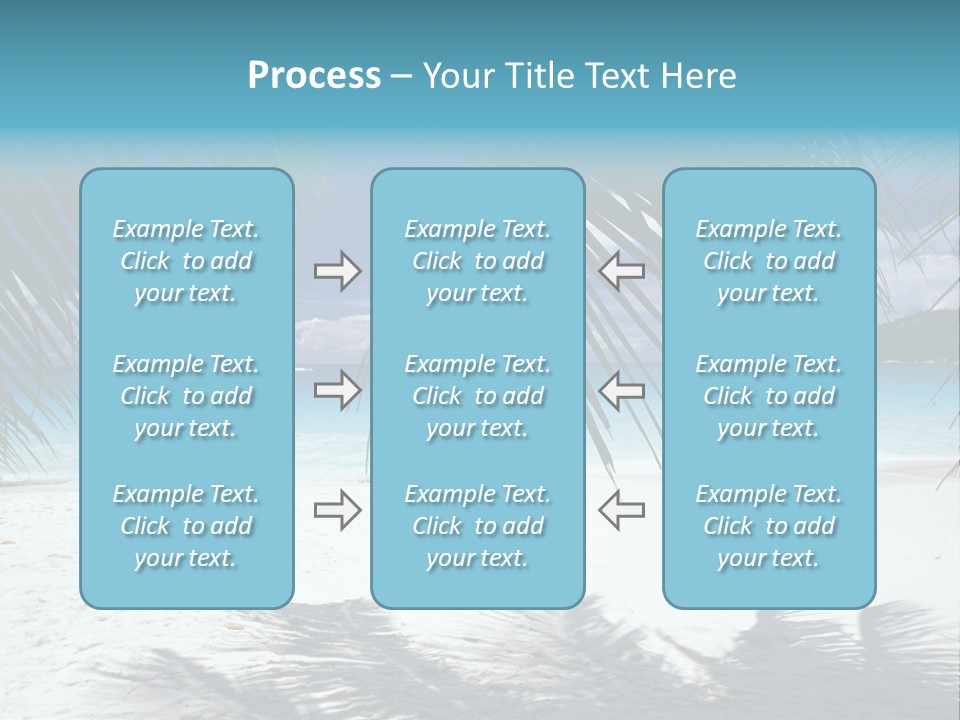 Process – Your Title Text Here

Example Text. Click to add your text.

Example Text. Click to add your text.

Example Text. Click to add your text.

Example Text. Click to add your text.

Example Text. Click to add your text.

Example Text. Click to add your text.

Example Text. Click to add your text.

Example Text. Click to add your text.

Example Text. Click to add your text.